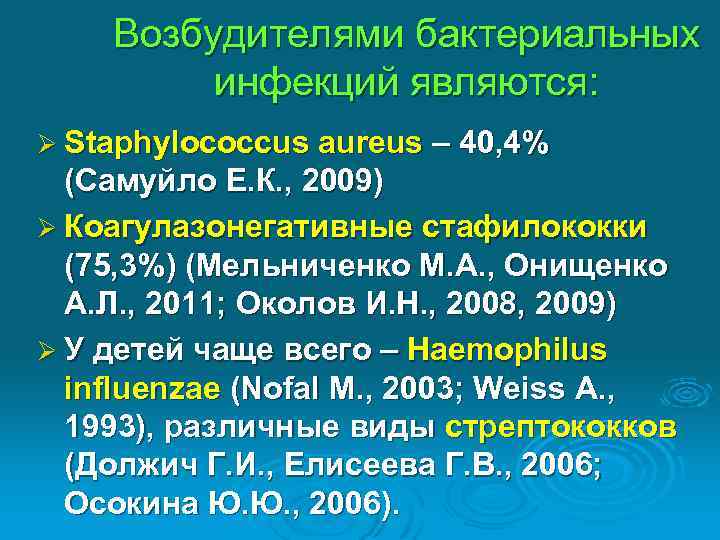 Возбудителями бактериальных инфекций являются:

➢ Staphylococcus aureus – 40,4% (Самуйло Е.К., 2009)

➢ Коагулазонегативные стафилококки (75,3%) (Мельниченко М.А., Онищенко А.Л., 2011; Околов И.Н., 2008, 2009)

➢ У детей чаще всего – Haemophilus influenzae (Nofal M., 2003; Weiss A., 1993), различные виды стрептококков (Должич Г.И., Елисеева Г.В., 2006; Осокина Ю.Ю., 2006).